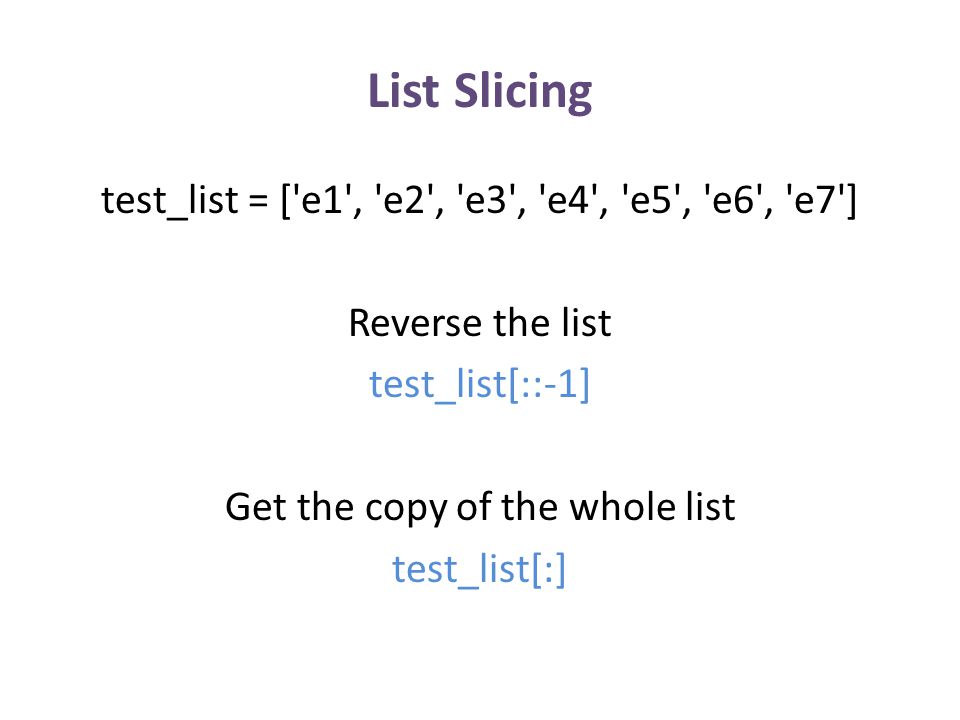 List Slicing

test_list = ['e1', 'e2', 'e3', 'e4', 'e5', 'e6', 'e7']

Reverse the list
test_list[::-1]

Get the copy of the whole list
test_list[:]